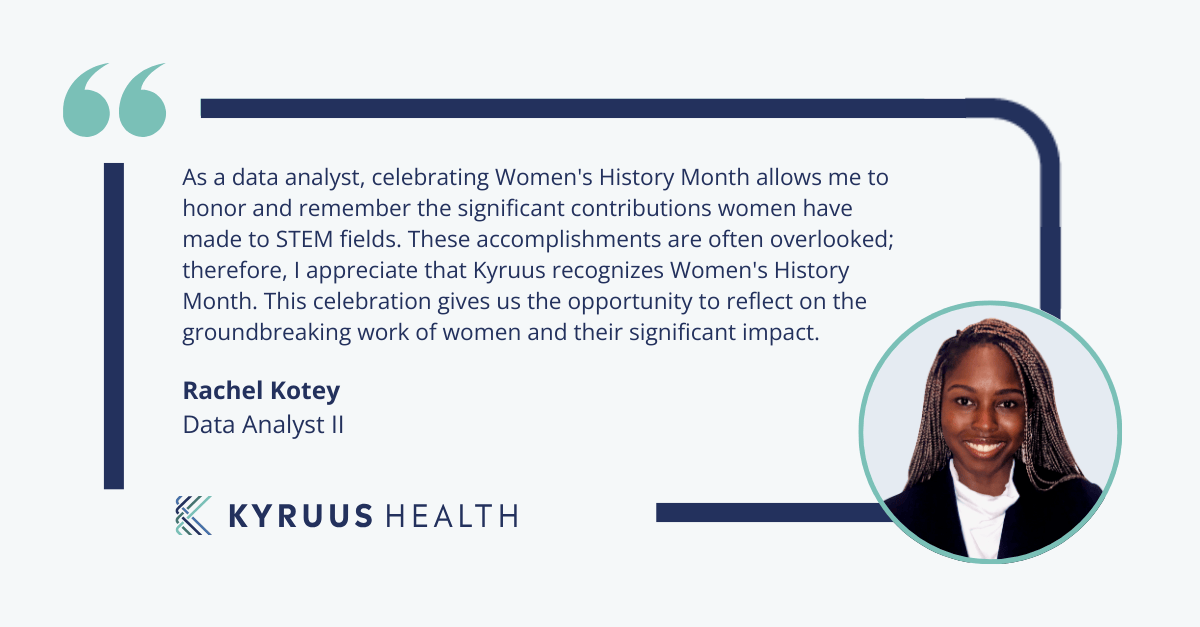 “

As a data analyst, celebrating Women's History Month allows me to honor and remember the significant contributions women have made to STEM fields. These accomplishments are often overlooked; therefore, I appreciate that Kyruus recognizes Women's History Month. This celebration gives us the opportunity to reflect on the groundbreaking work of women and their significant impact.

Rachel Kotey
Data Analyst II

KYRUUS HEALTH